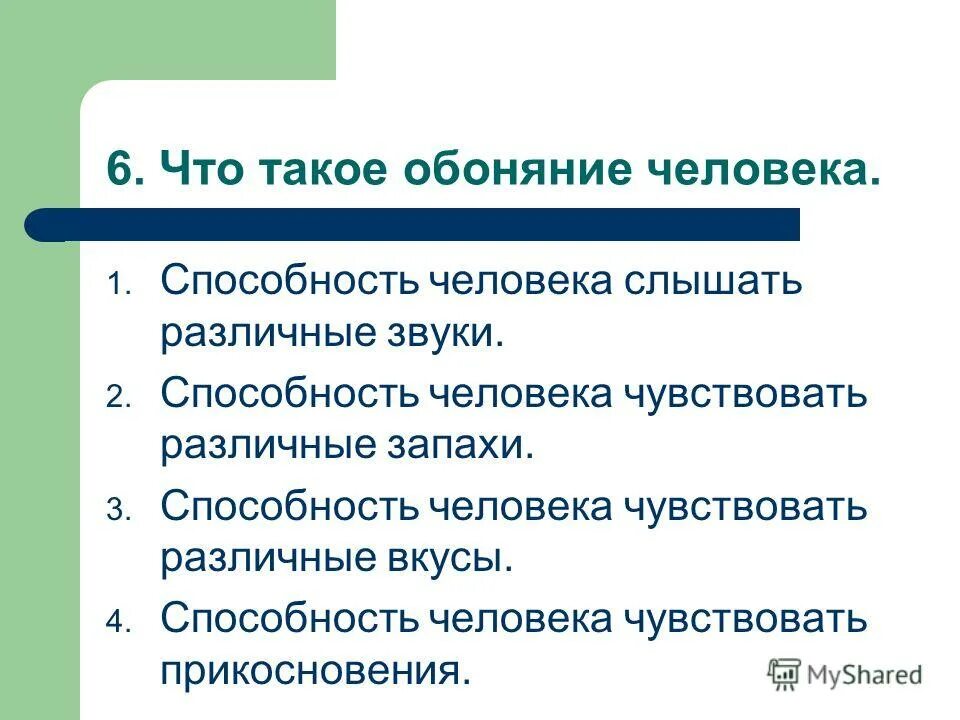 6. Что такое обоняние человека.

1. Способность человека слышать различные звуки.
2. Способность человека чувствовать различные запахи.
3. Способность человека чувствовать различные вкусы.
4. Способность человека чувствовать прикосновения.

MyShared